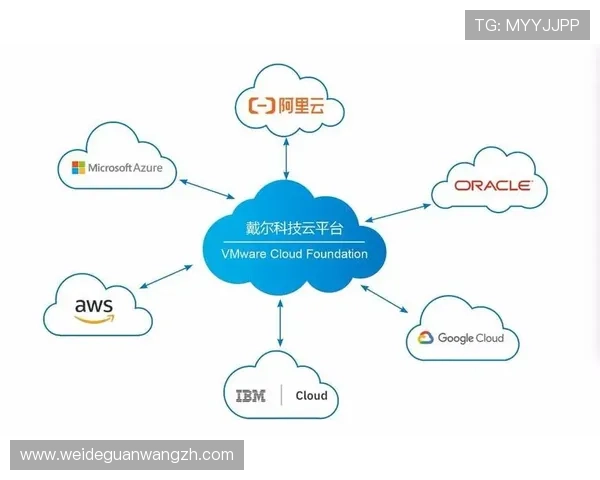 TG: MYYJJPP

阿里云

Microsoft Azure

ORACLE

戴尔科技云平台

VMware Cloud Foundation

aws

Google Cloud

IBM Cloud

www.weideguanwangzh.com